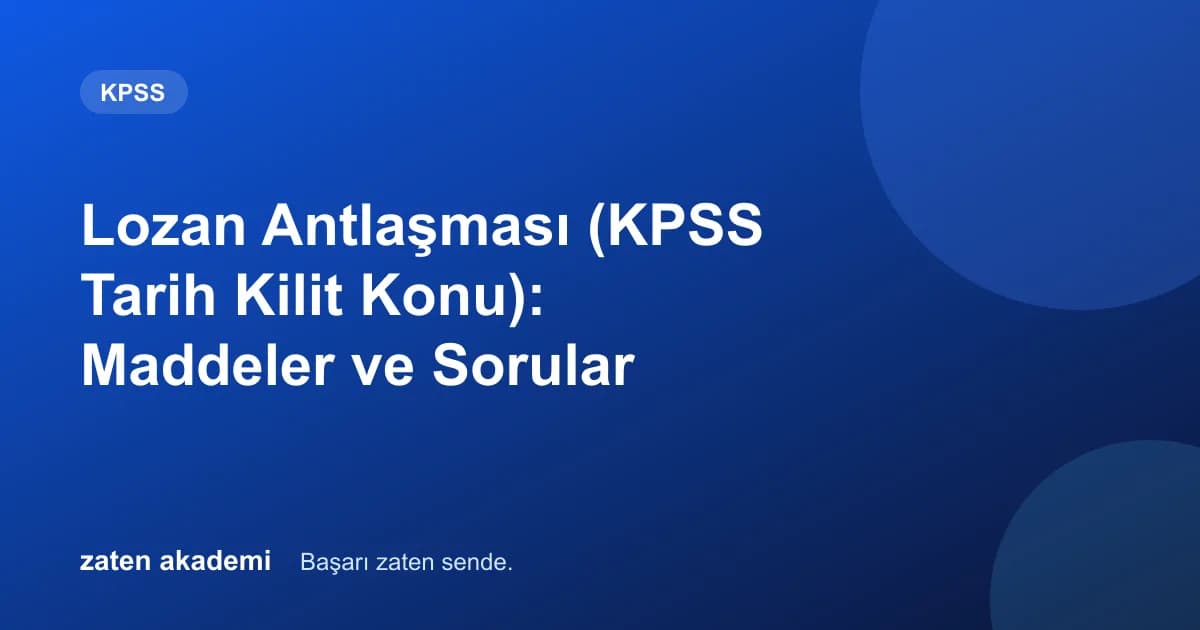 KPSS

Lozan Antlaşması (KPSS Tarih Kilit Konu): Maddeler ve Sorular

zaten akademi   Başarı zaten sende.